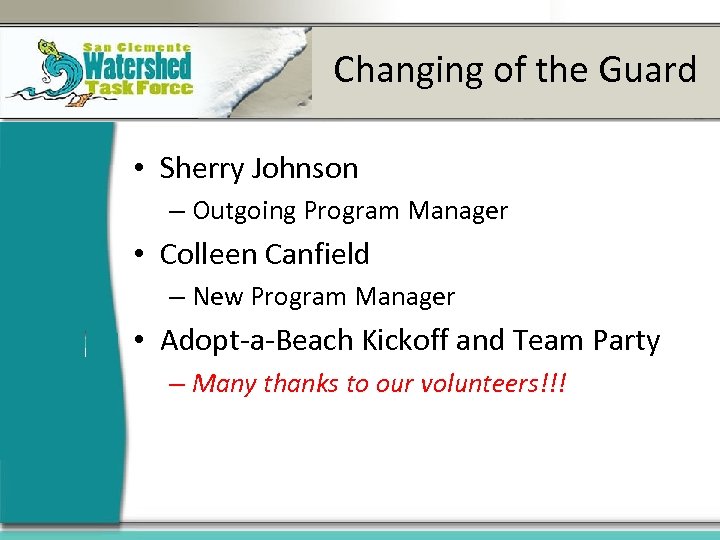 San Clemente Watershed Task Force

Changing of the Guard

• Sherry Johnson
 – Outgoing Program Manager
• Colleen Canfield
 – New Program Manager
• Adopt-a-Beach Kickoff and Team Party
 – Many thanks to our volunteers!!!